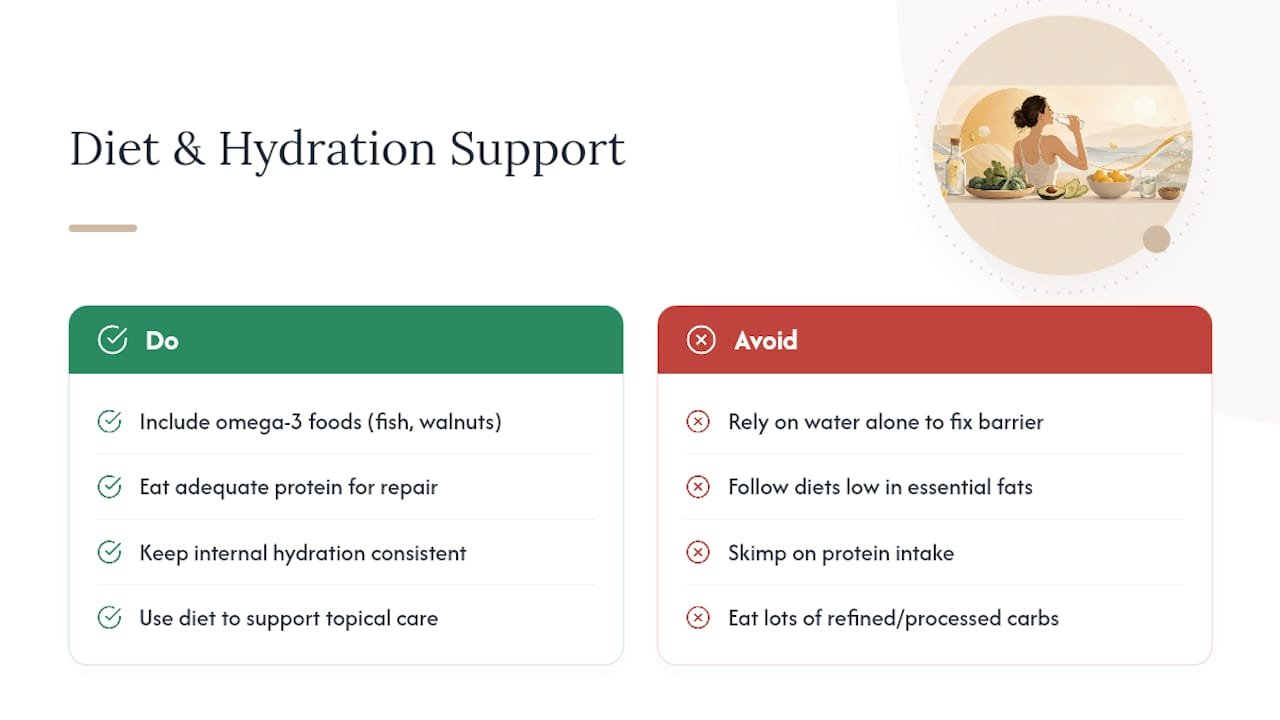 Diet & Hydration Support

Do

Include omega-3 foods (fish, walnuts)

Eat adequate protein for repair

Keep internal hydration consistent

Use diet to support topical care

Avoid

Rely on water alone to fix barrier

Follow diets low in essential fats

Skimp on protein intake

Eat lots of refined/processed carbs